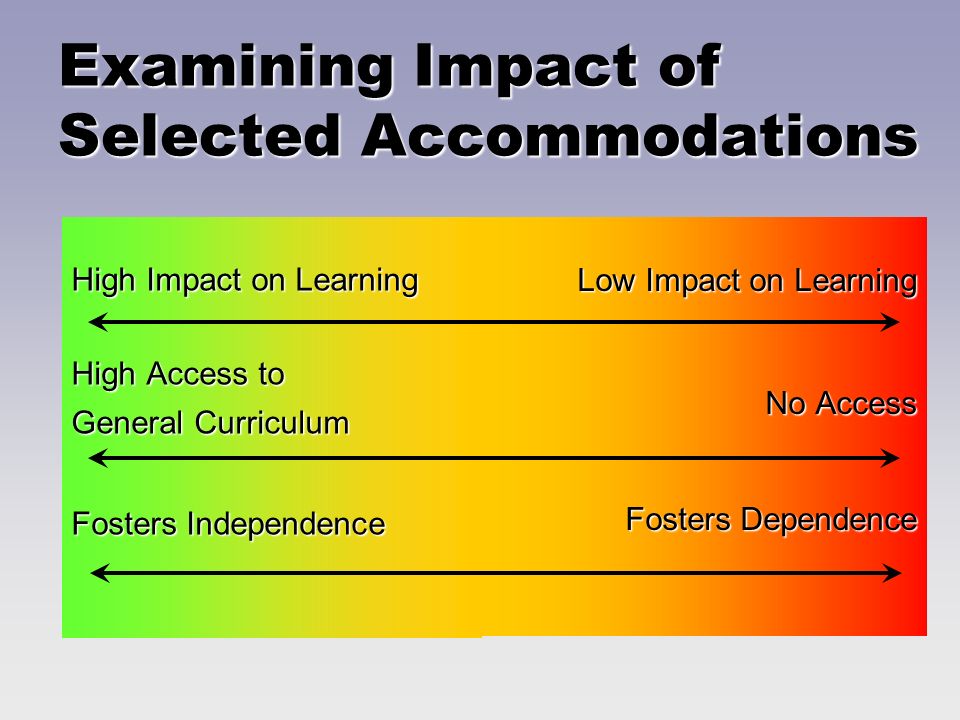 Examining Impact of Selected Accommodations

High Impact on Learning

Low Impact on Learning

High Access to General Curriculum

No Access

Fosters Independence

Fosters Dependence